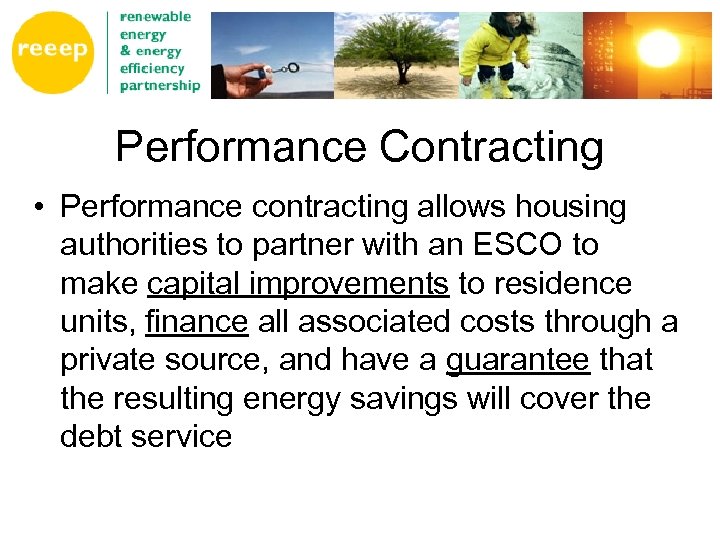 reeep

renewable energy & energy efficiency partnership

Performance Contracting

• Performance contracting allows housing authorities to partner with an ESCO to make capital improvements to residence units, finance all associated costs through a private source, and have a guarantee that the resulting energy savings will cover the debt service